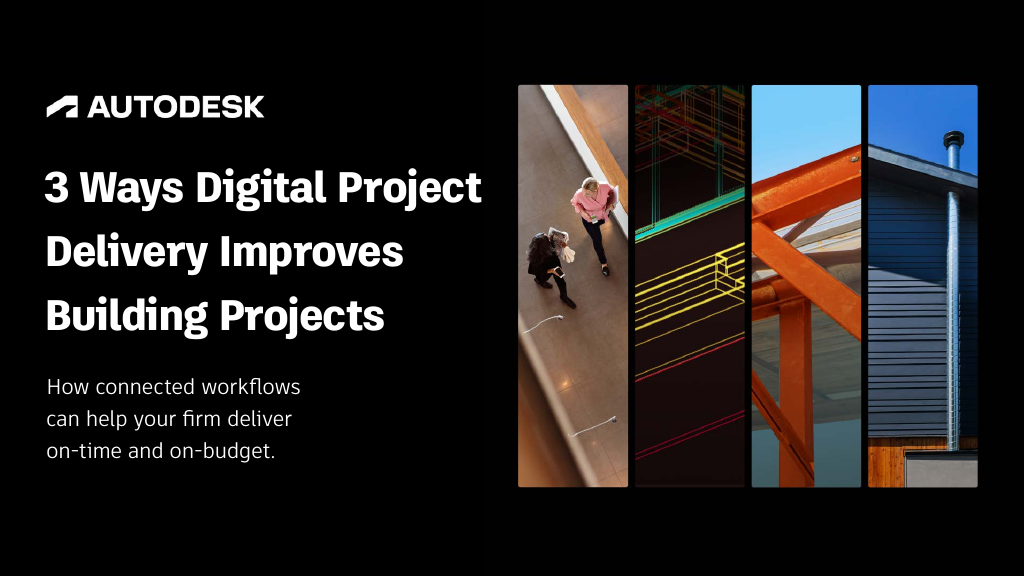 AUTODESK

3 Ways Digital Project Delivery Improves Building Projects

How connected workflows can help your firm deliver on-time and on-budget.